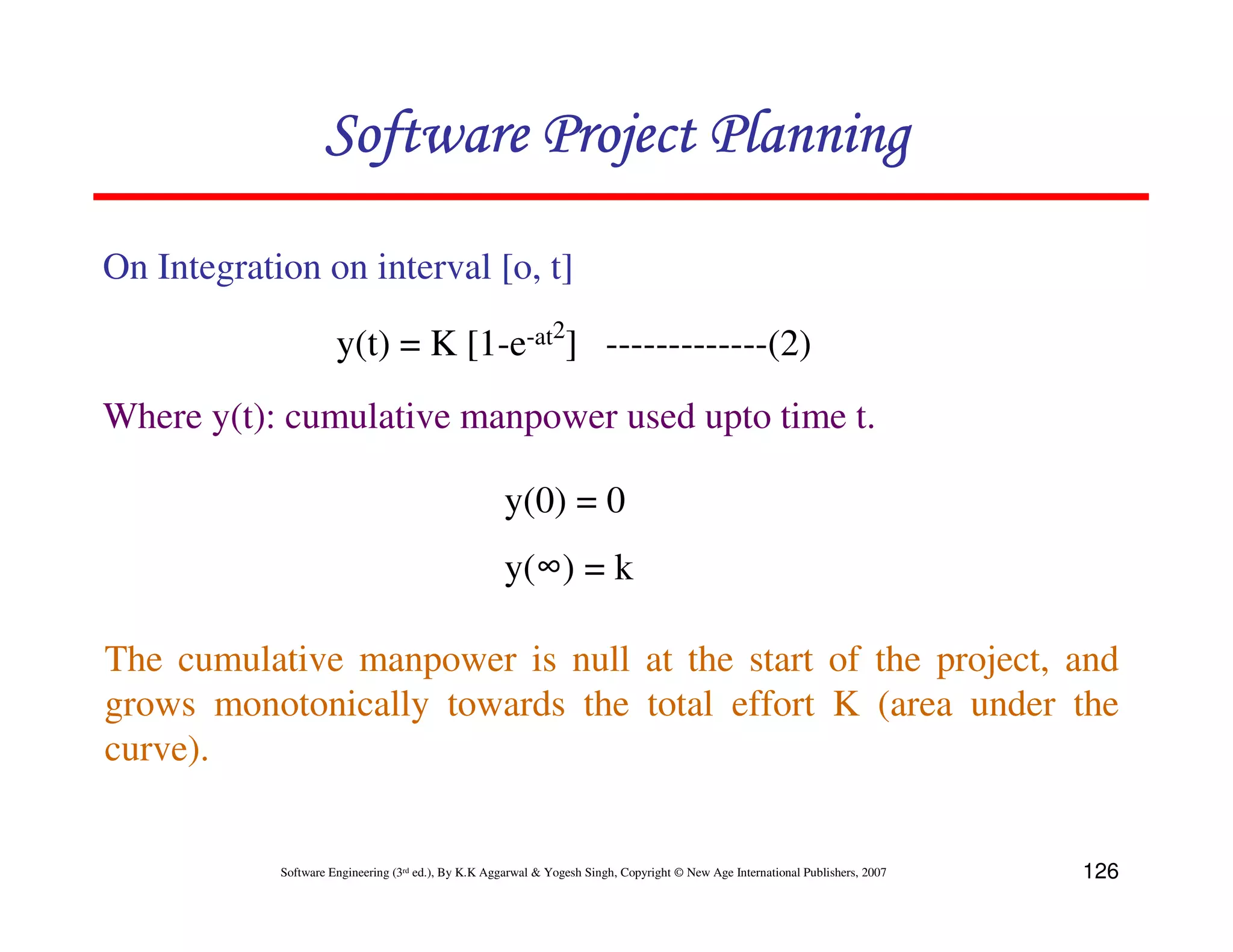 Software Project Planning

On Integration on interval [o, t]

$y(t) = K [1-e^{-at^2}]$ -------------(2)

Where y(t): cumulative manpower used upto time t.

$y(0) = 0$

$y(\infty) = k$

The cumulative manpower is null at the start of the project, and grows monotonically towards the total effort K (area under the curve).

Software Engineering (3rd ed.), By K.K Aggarwal & Yogesh Singh, Copyright © New Age International Publishers, 2007

126